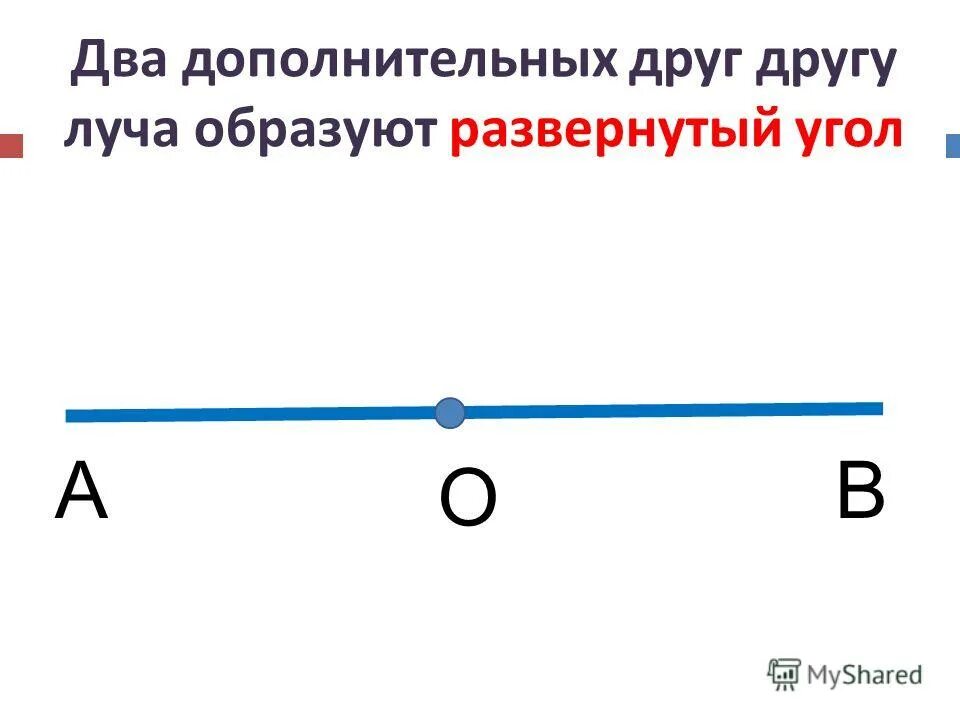 Два дополнительных друг другу луча образуют развернутый угол

A
O
B

MyShared